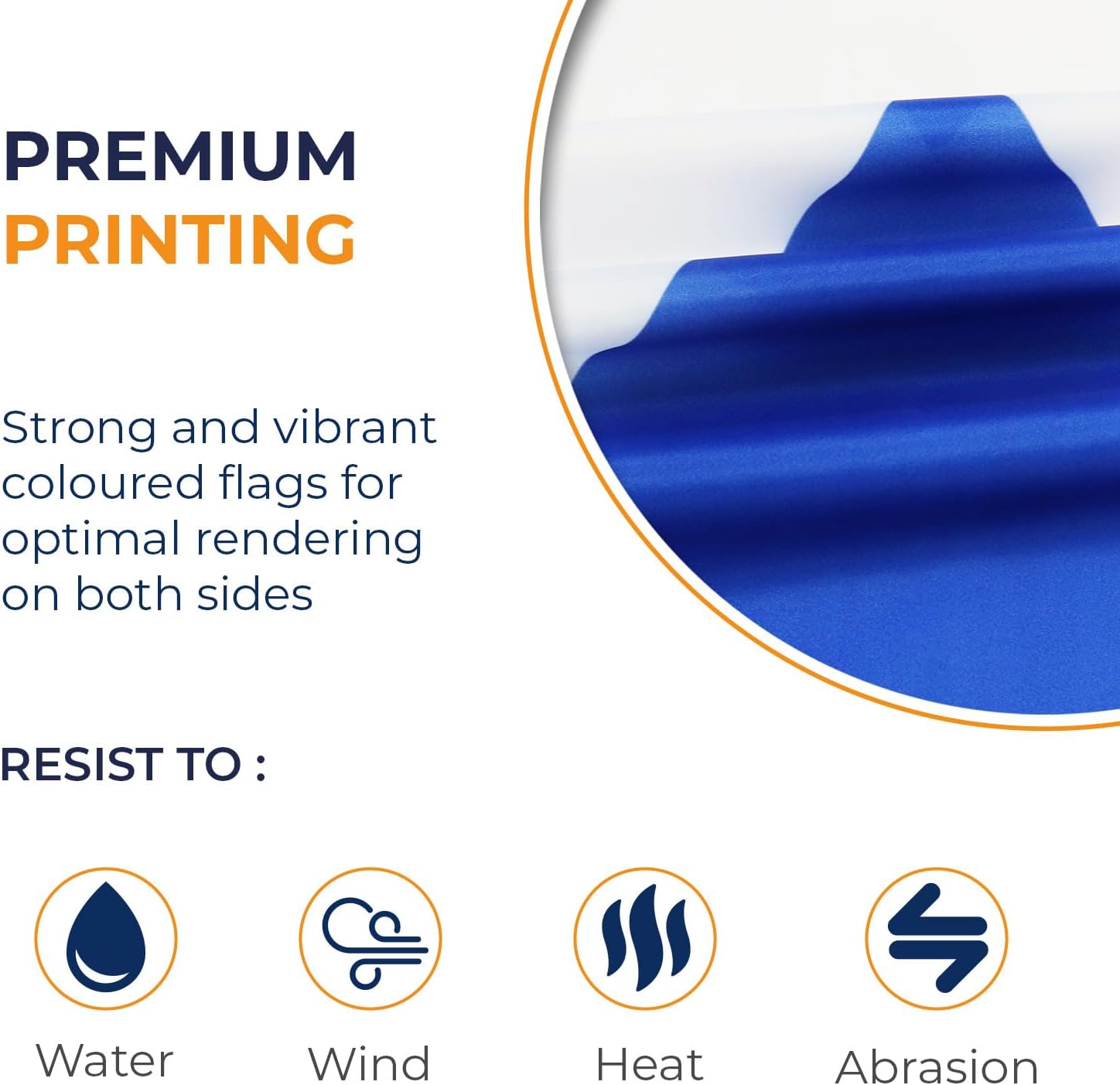 PREMIUM
PRINTING

Strong and vibrant coloured flags for optimal rendering on both sides

RESIST TO :

Water

Wind

Heat

Abrasion